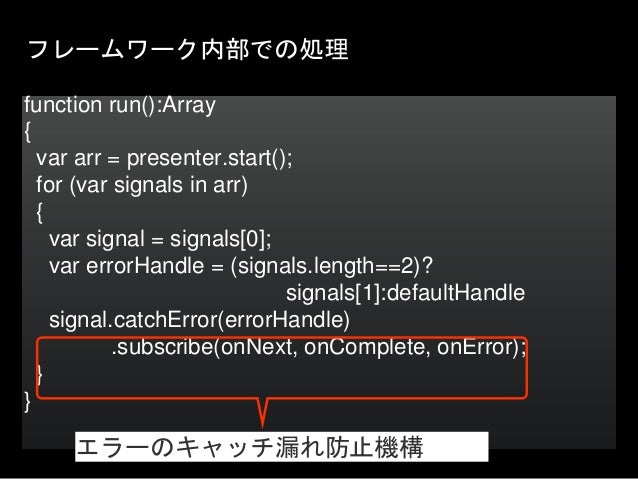 フレームワーク内部での処理

function run():Array
{
  var arr = presenter.start();
  for (var signals in arr)
  {
    var signal = signals[0];
    var errorHandle = (signals.length==2)?
                                    signals[1]:defaultHandle
    signal.catchError(errorHandle)
            .subscribe(onNext, onComplete, onError);
  }
}

エラーのキャッチ漏れ防止機構